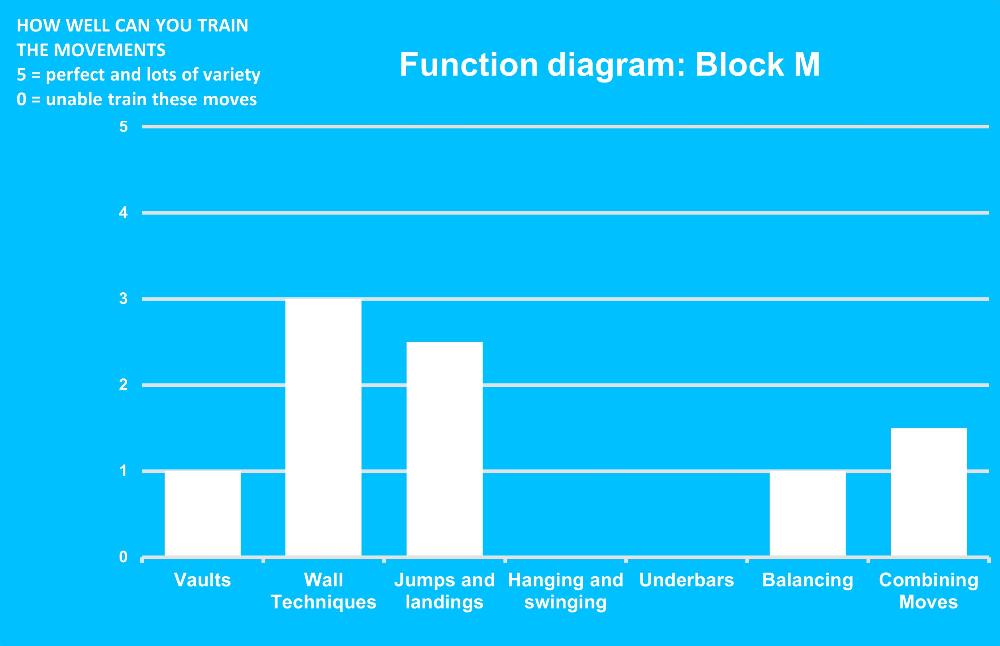 HOW WELL CAN YOU TRAIN THE MOVEMENTS
5 = perfect and lots of variety
0 = unable train these moves

Function diagram: Block M

5
4
3
2
1
0

Vaults
Wall Techniques
Jumps and landings
Hanging and swinging
Underbars
Balancing
Combining Moves